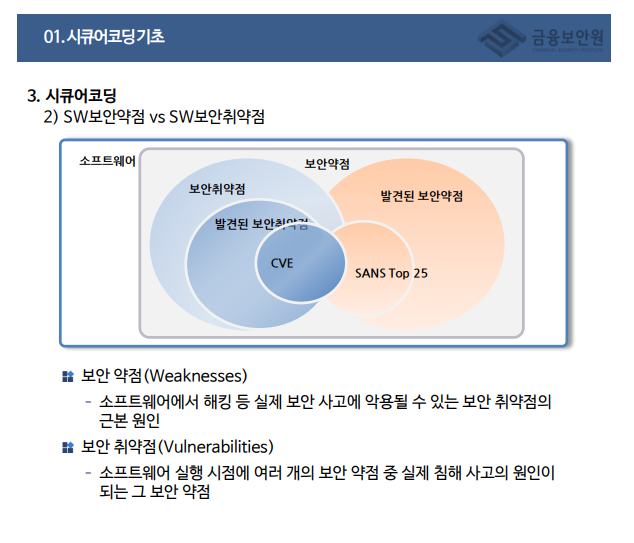 01. 시큐어코딩기초

금융보안원
FINANCIAL SECURITY INSTITUTE

3. 시큐어코딩
2) SW보안약점 vs SW보안취약점

소프트웨어
보안약점
보안취약점
발견된 보안약점
발견된 보안취약점
CVE
SANS Top 25

보안 약점(Weaknesses)
- 소프트웨어에서 해킹 등 실제 보안 사고에 악용될 수 있는 보안 취약점의 근본 원인

보안 취약점(Vulnerabilities)
- 소프트웨어 실행 시점에 여러 개의 보안 약점 중 실제 침해 사고의 원인이 되는 그 보안 약점